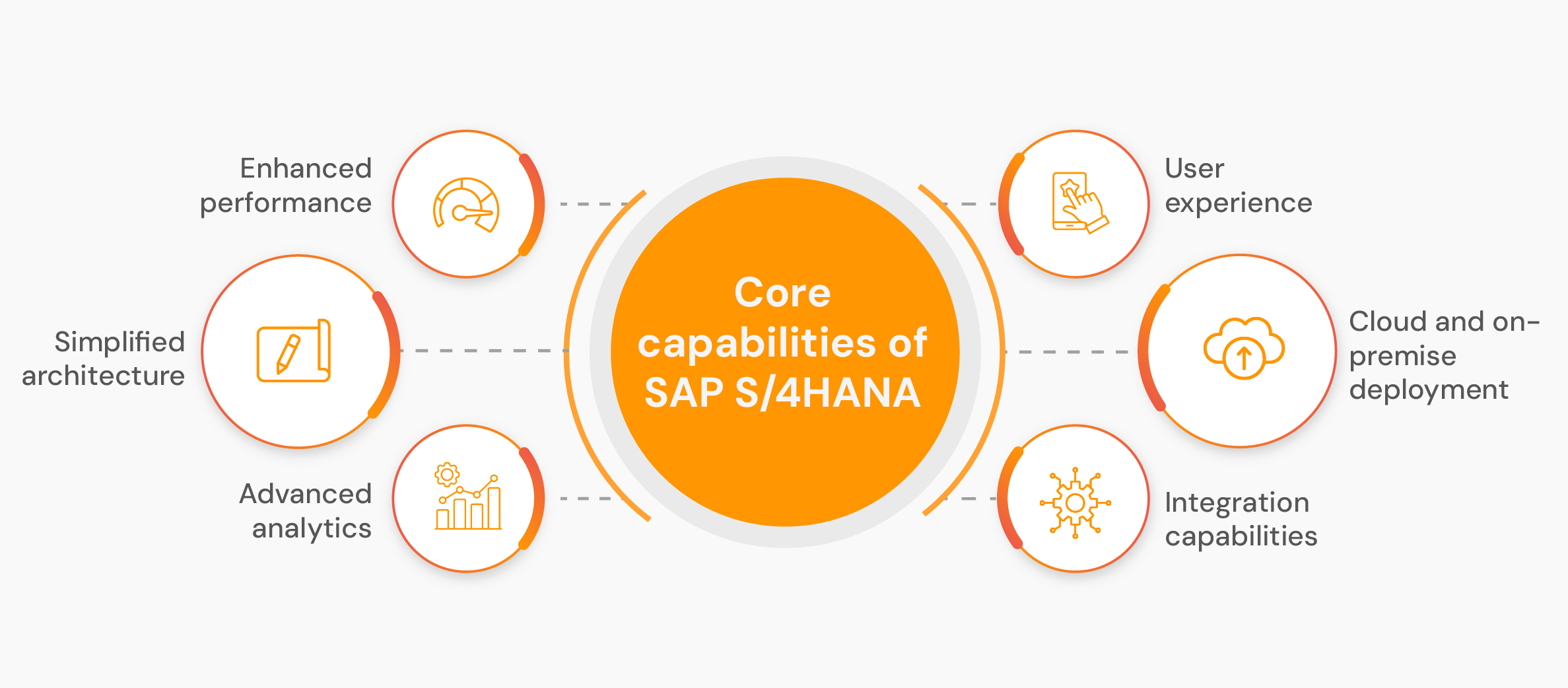 Core capabilities of SAP S/4HANA

Enhanced performance

Simplified architecture

Advanced analytics

User experience

Cloud and on-premise deployment

Integration capabilities